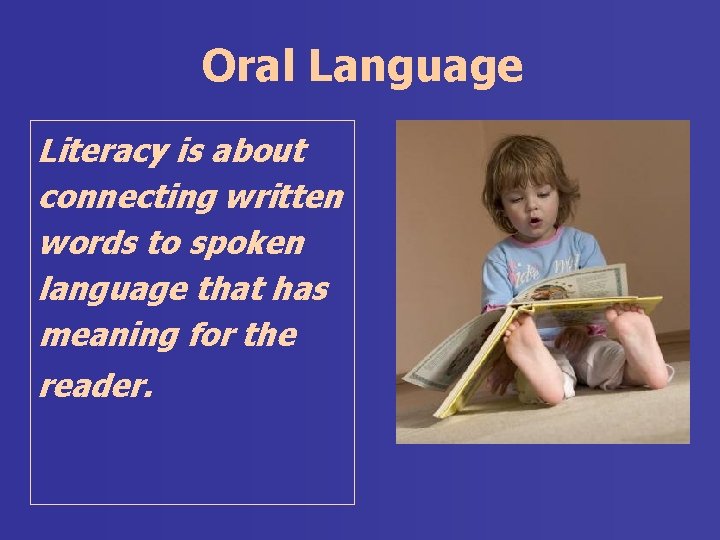 Oral Language

Literacy is about connecting written words to spoken language that has meaning for the reader.